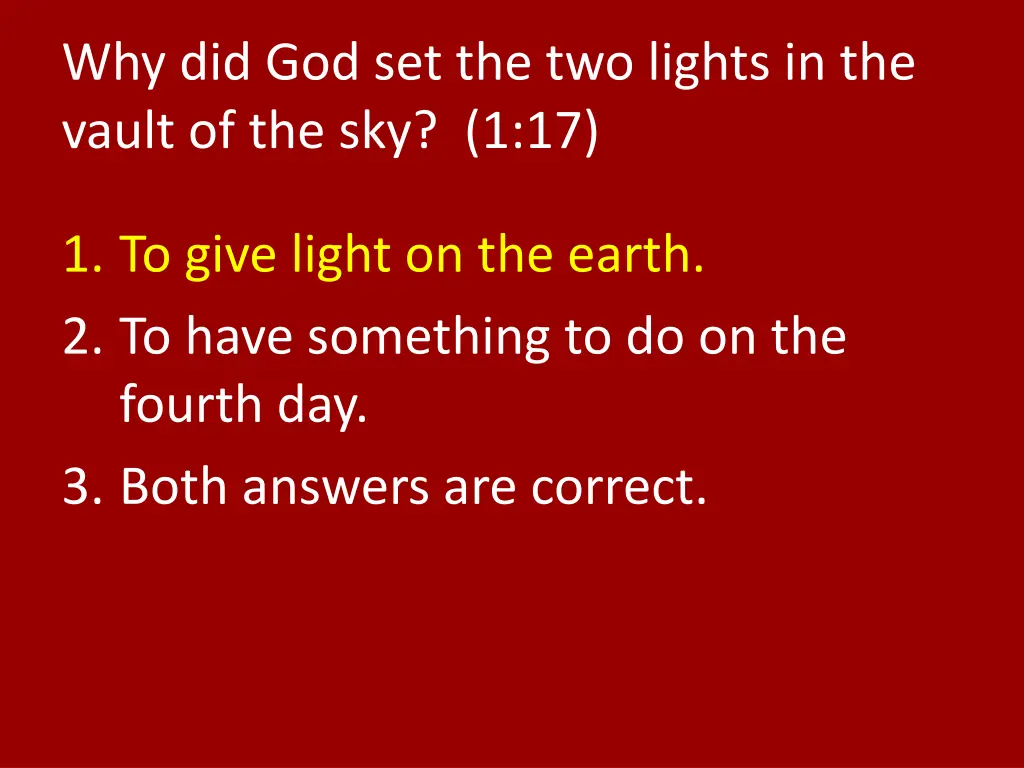 Why did God set the two lights in the vault of the sky? (1:17)

1. To give light on the earth.
2. To have something to do on the fourth day.
3. Both answers are correct.